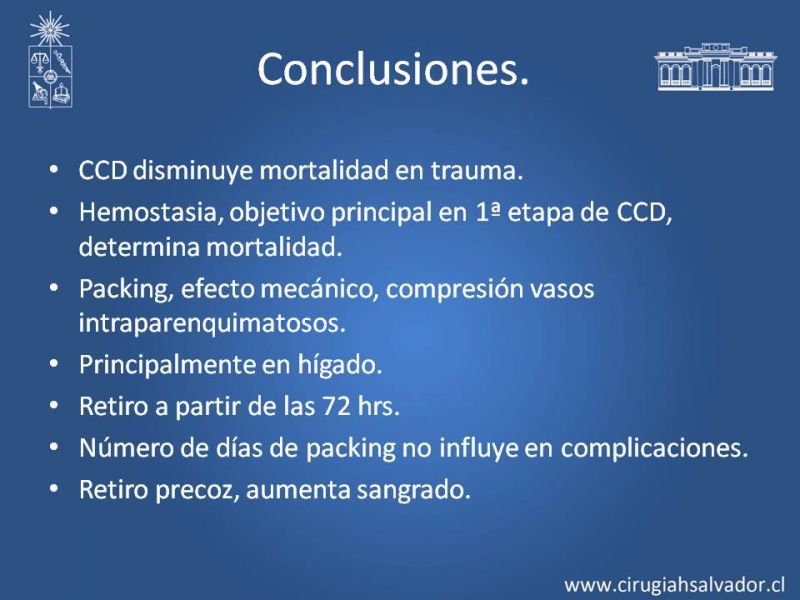 Conclusiones.

• CCD disminuye mortalidad en trauma.
• Hemostasia, objetivo principal en 1ª etapa de CCD, determina mortalidad.
• Packing, efecto mecánico, compresión vasos intraparenquimatosos.
• Principalmente en hígado.
• Retiro a partir de las 72 hrs.
• Número de días de packing no influye en complicaciones.
• Retiro precoz, aumenta sangrado.

www.cirugiahsalvador.cl